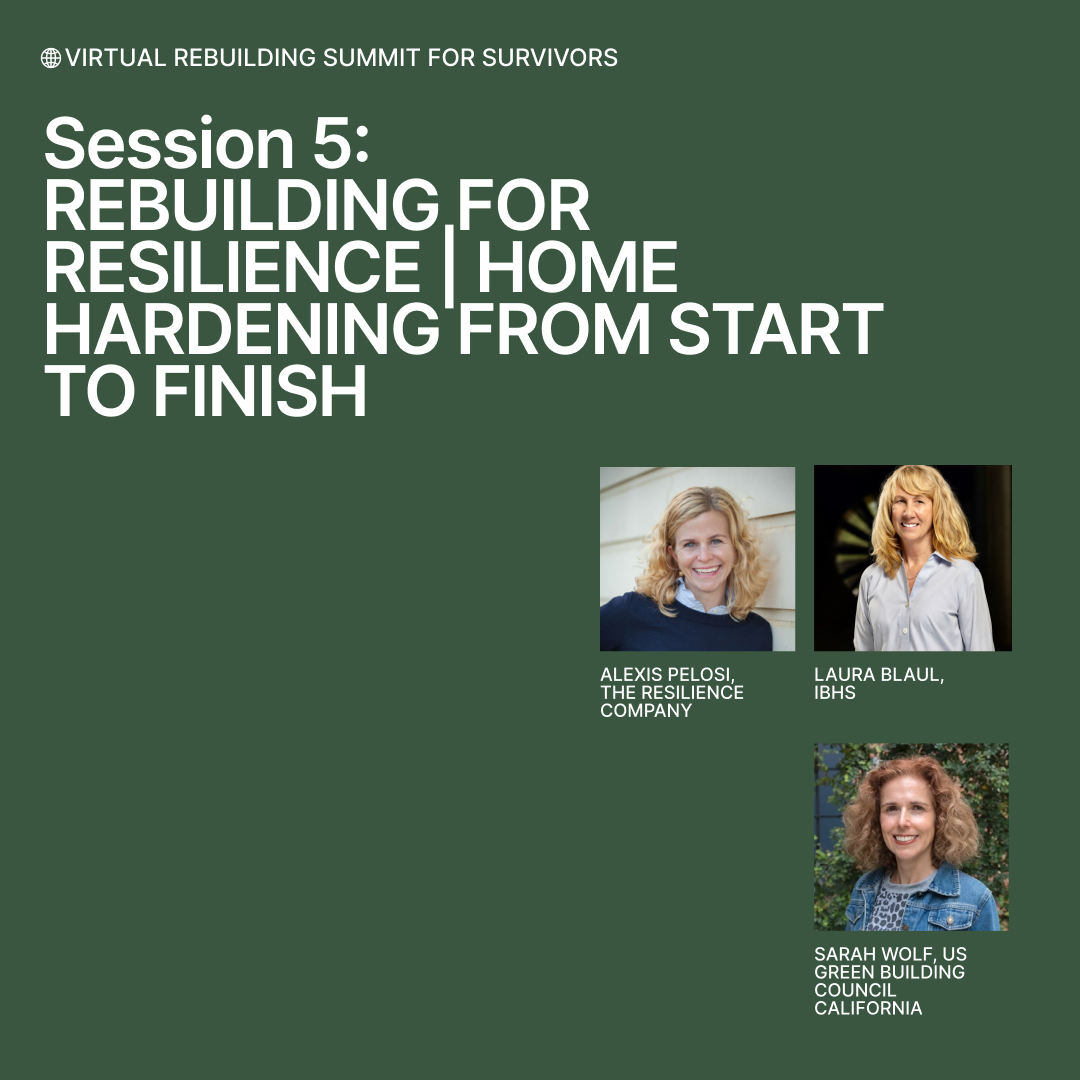 VIRTUAL REBUILDING SUMMIT FOR SURVIVORS

Session 5: REBUILDING FOR RESILIENCE | HOME HARDENING FROM START TO FINISH

ALEXIS PELOSI, THE RESILIENCE COMPANY

LAURA BLAUL, IBHS

SARAH WOLF, US GREEN BUILDING COUNCIL CALIFORNIA